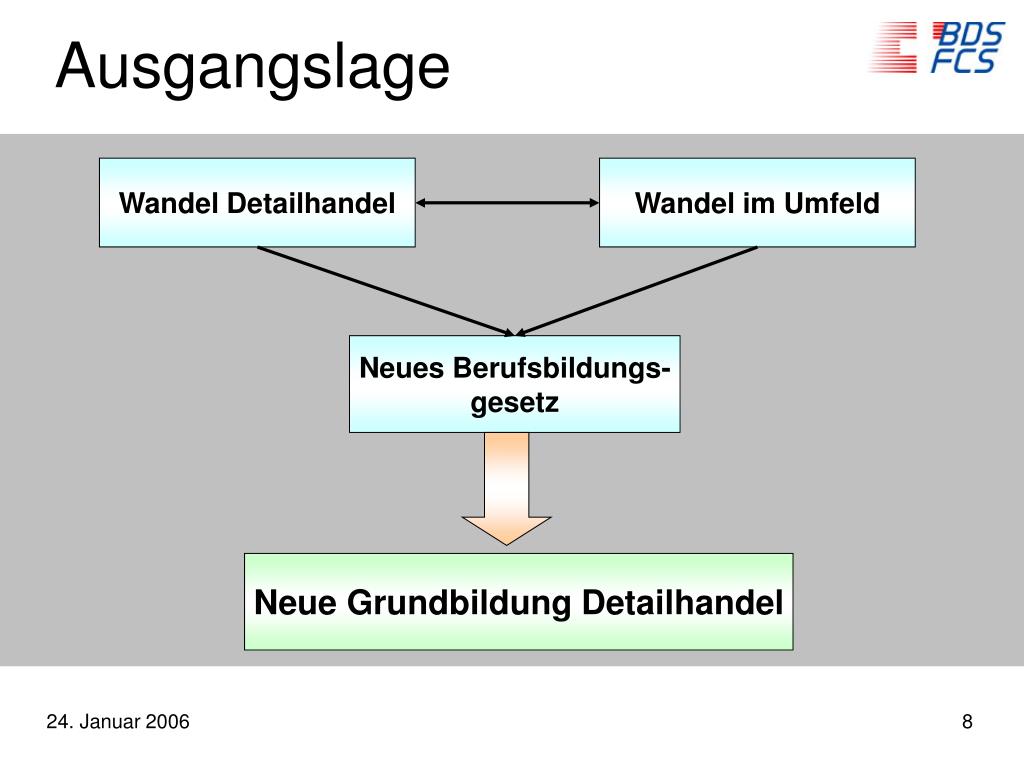 Ausgangslage

BDS
FCS

Wandel Detailhandel

Wandel im Umfeld

Neues Berufsbildungsgesetz

Neue Grundbildung Detailhandel

24. Januar 2006

8